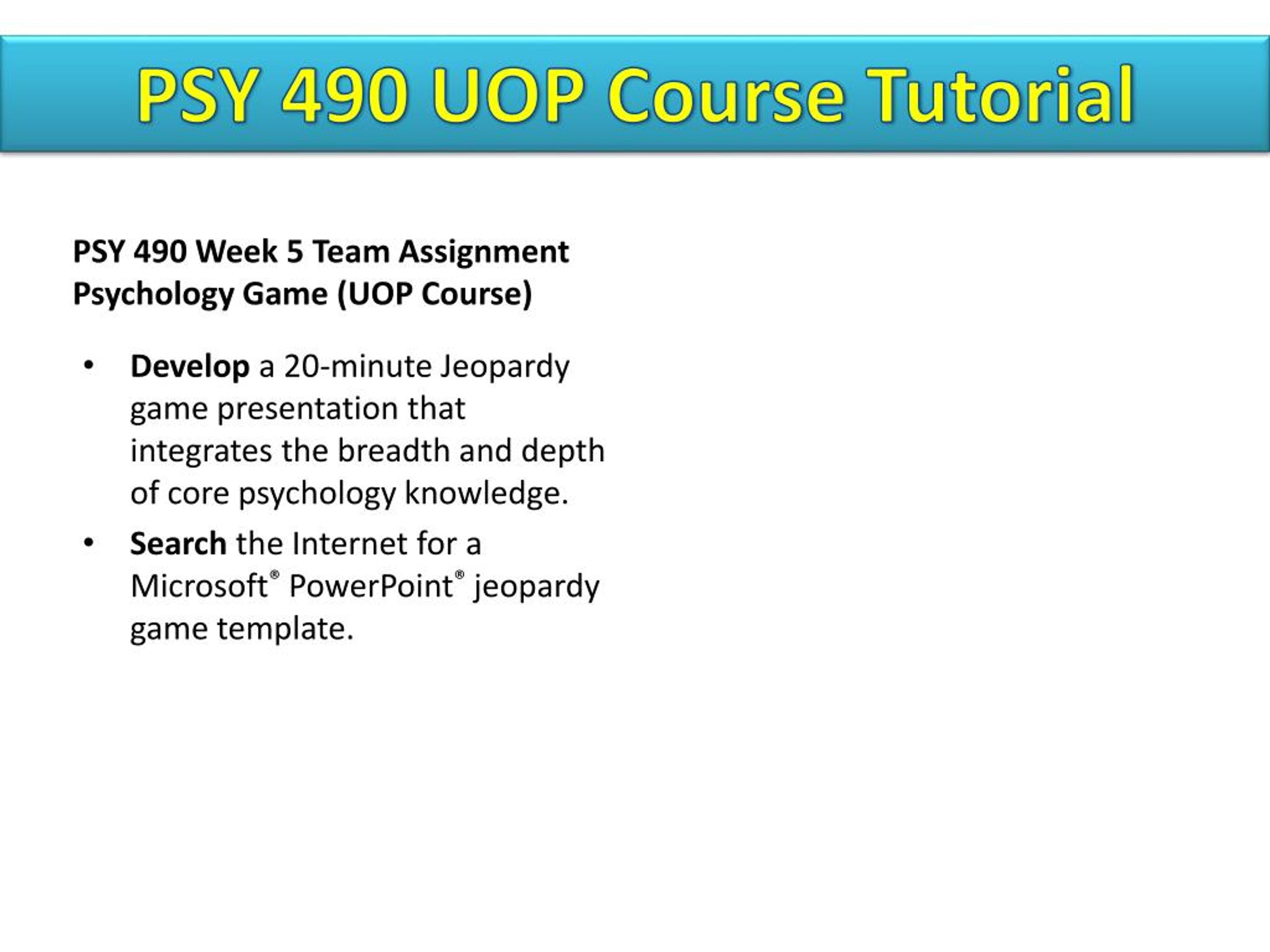 PSY 490 UOP Course Tutorial

PSY 490 Week 5 Team Assignment Psychology Game (UOP Course)

• Develop a 20-minute Jeopardy game presentation that integrates the breadth and depth of core psychology knowledge.

• Search the Internet for a Microsoft® PowerPoint® jeopardy game template.